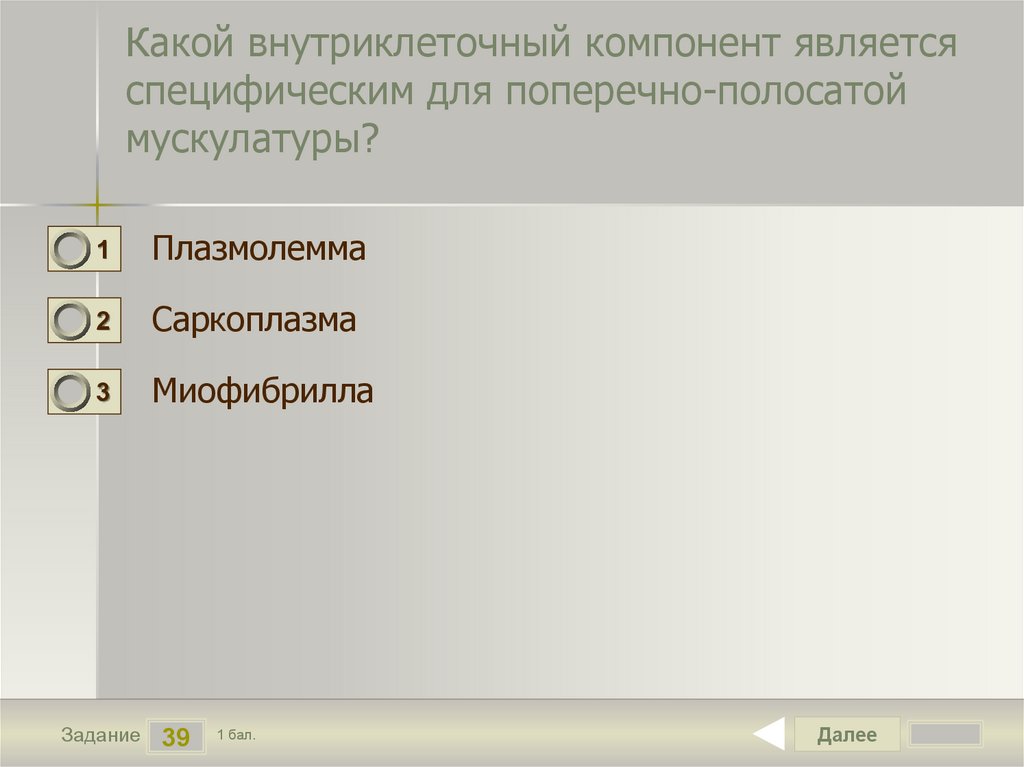 Какой внутриклеточный компонент является специфическим для поперечно-полосатой мускулатуры?

1 Плазмолемма

2 Саркоплазма

3 Миофибрилла

Задание 39 1 бал.

Далее